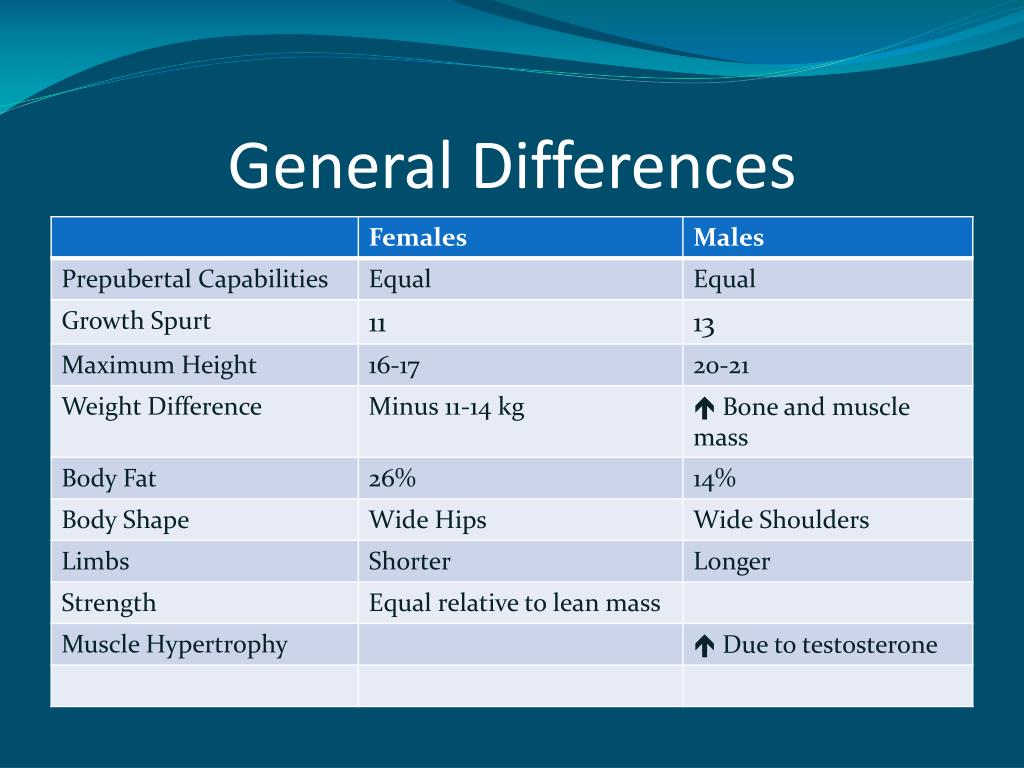 General Differences

| | Females | Males |
|---|---|---|
| Prepubertal Capabilities | Equal | Equal |
| Growth Spurt | 11 | 13 |
| Maximum Height | 16-17 | 20-21 |
| Weight Difference | Minus 11-14 kg | ↑ Bone and muscle mass |
| Body Fat | 26% | 14% |
| Body Shape | Wide Hips | Wide Shoulders |
| Limbs | Shorter | Longer |
| Strength | Equal relative to lean mass | |
| Muscle Hypertrophy | | ↑ Due to testosterone |
| | | |